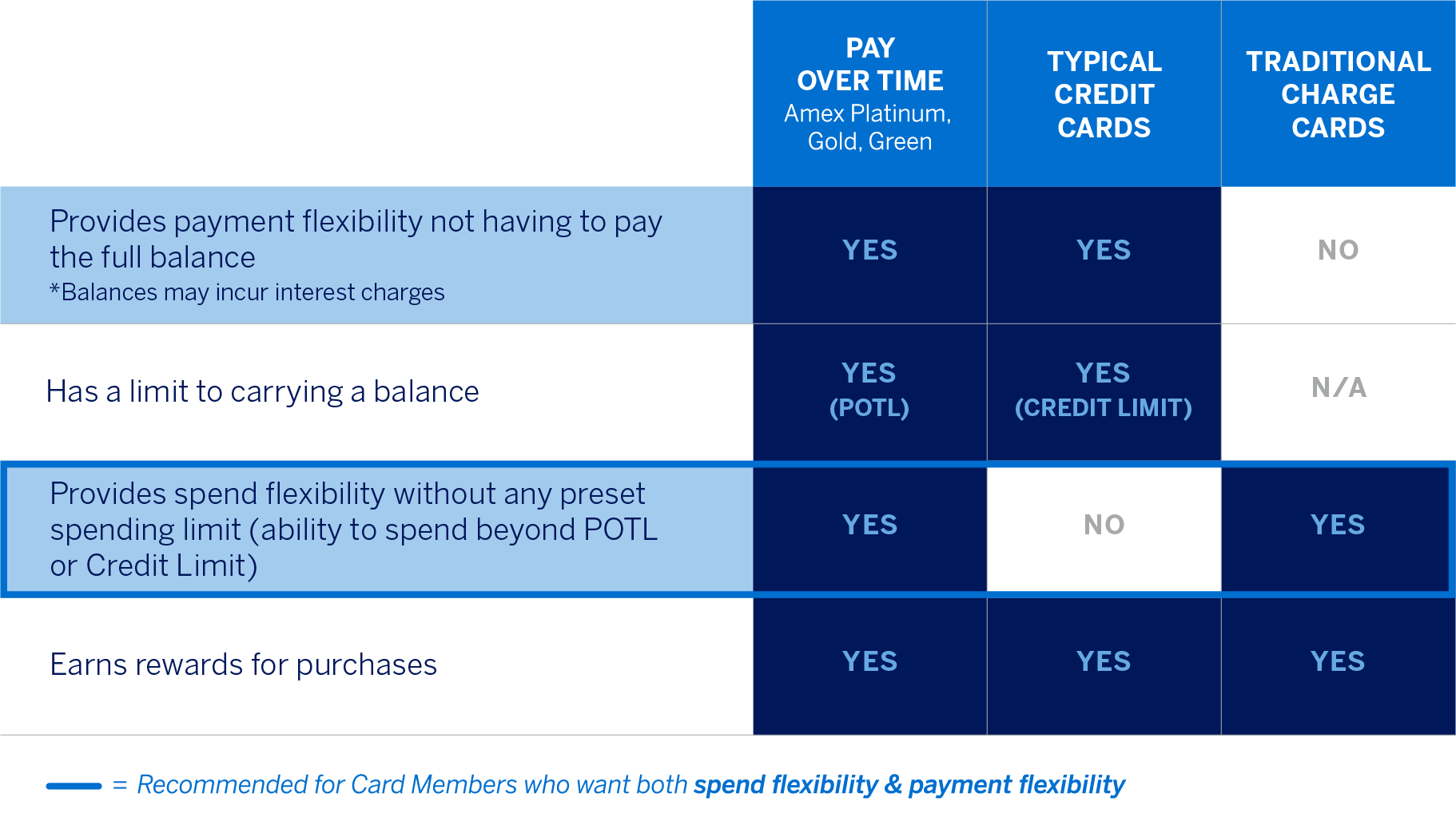 |  | PAY OVER TIME Amex Platinum, Gold, Green | TYPICAL CREDIT CARDS | TRADITIONAL CHARGE CARDS |
|---|---|---|---|
| Provides payment flexibility not having to pay the full balance *Balances may incur interest charges | YES | YES | NO |
| Has a limit to carrying a balance | YES (POTL) | YES (CREDIT LIMIT) | N/A |
| Provides spend flexibility without any preset spending limit (ability to spend beyond POTL or Credit Limit) | YES | NO | YES |
| Earns rewards for purchases | YES | YES | YES |

= Recommended for Card Members who want both spend flexibility & payment flexibility